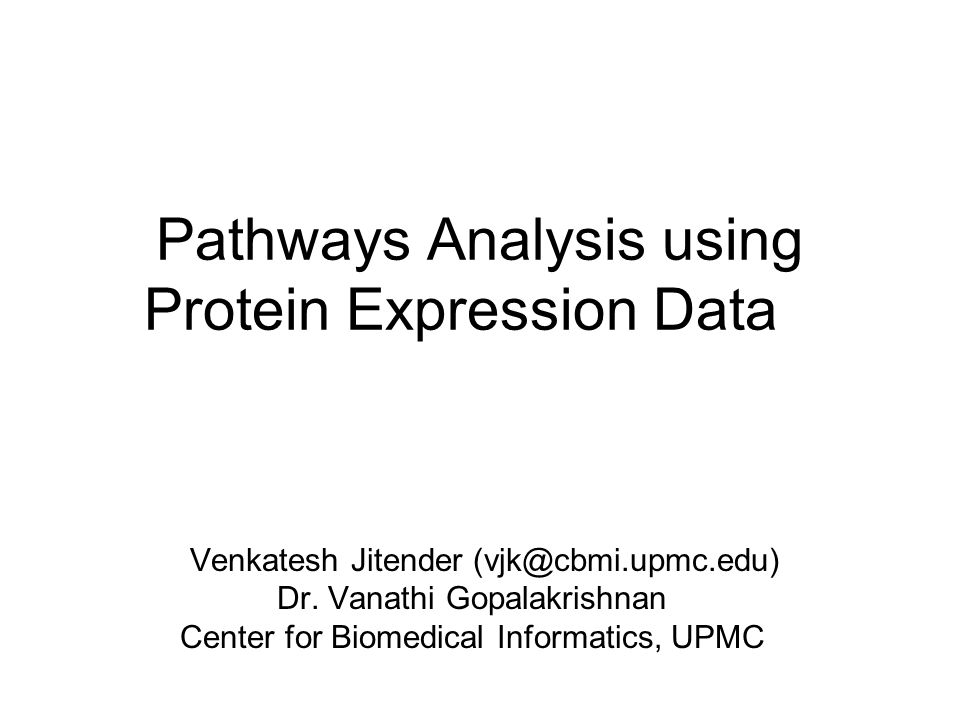 Pathways Analysis using Protein Expression Data

Venkatesh Jitender (vjk@cbmi.upmc.edu)
Dr. Vanathi Gopalakrishnan
Center for Biomedical Informatics, UPMC